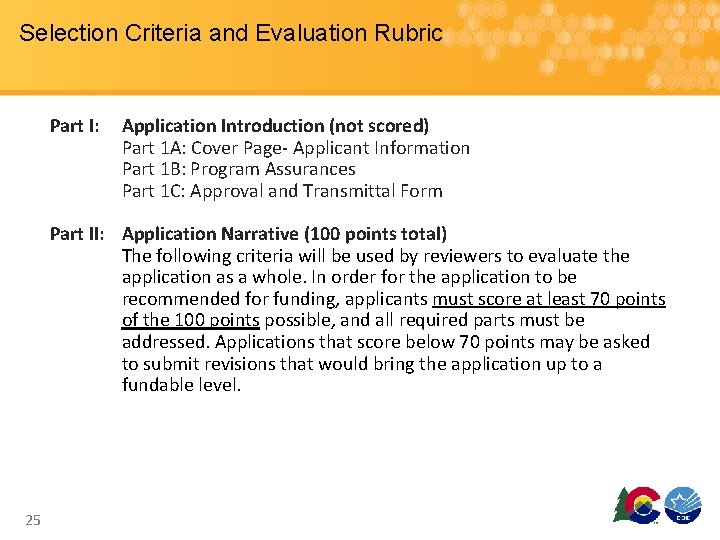 Selection Criteria and Evaluation Rubric

Part I: Application Introduction (not scored)
Part 1A: Cover Page- Applicant Information
Part 1B: Program Assurances
Part 1C: Approval and Transmittal Form

Part II: Application Narrative (100 points total)
The following criteria will be used by reviewers to evaluate the application as a whole. In order for the application to be recommended for funding, applicants must score at least 70 points of the 100 points possible, and all required parts must be addressed. Applications that score below 70 points may be asked to submit revisions that would bring the application up to a fundable level.

25

CDE